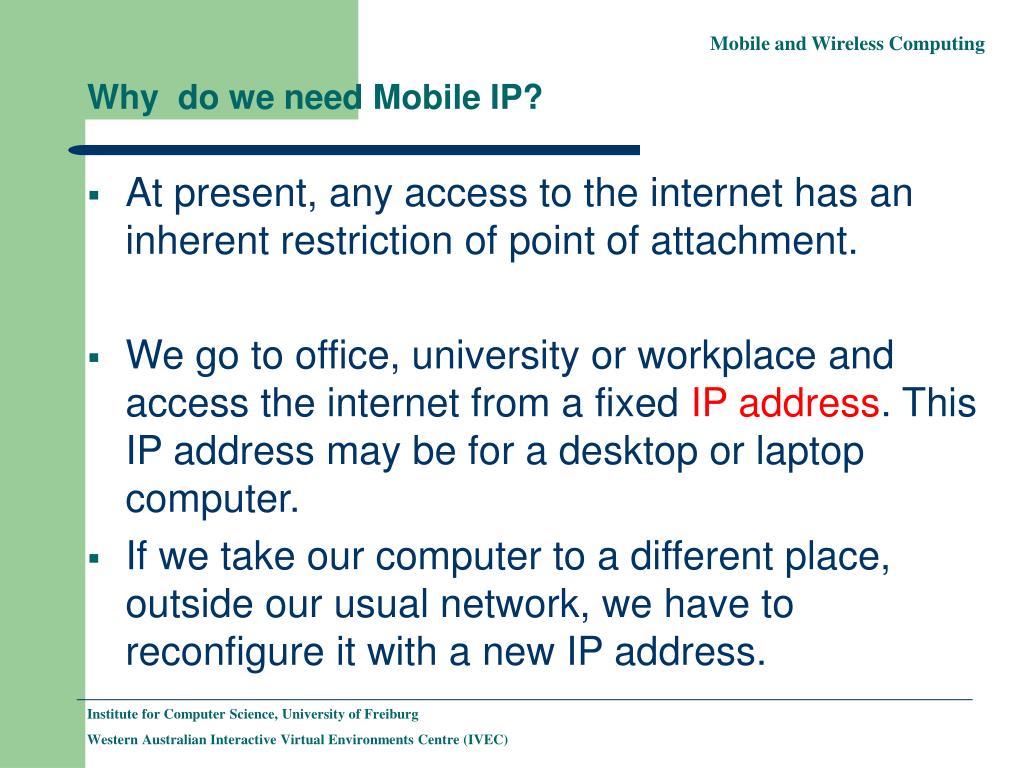 Mobile and Wireless Computing

Why  do we need Mobile IP?

▪ At present, any access to the internet has an inherent restriction of point of attachment.

▪ We go to office, university or workplace and access the internet from a fixed IP address. This IP address may be for a desktop or laptop computer.

▪ If we take our computer to a different place, outside our usual network, we have to reconfigure it with a new IP address.

Institute for Computer Science, University of Freiburg

Western Australian Interactive Virtual Environments Centre (IVEC)